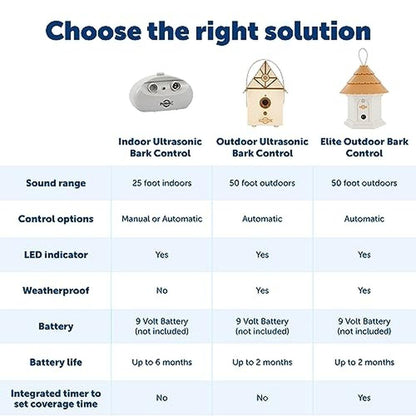 Choose the right solution

| | Indoor Ultrasonic Bark Control | Outdoor Ultrasonic Bark Control | Elite Outdoor Bark Control |
|---|---|---|---|
| Sound range | 25 foot indoors | 50 foot outdoors | 50 foot outdoors |
| Control options | Manual or Automatic | Automatic | Automatic |
| LED indicator | Yes | Yes | Yes |
| Weatherproof | No | Yes | Yes |
| Battery | 9 Volt Battery (not included) | 9 Volt Battery (not included) | 9 Volt Battery (not included) |
| Battery life | Up to 6 months | Up to 2 months | Up to 2 months |
| Integrated timer to set coverage time | No | No | Yes |